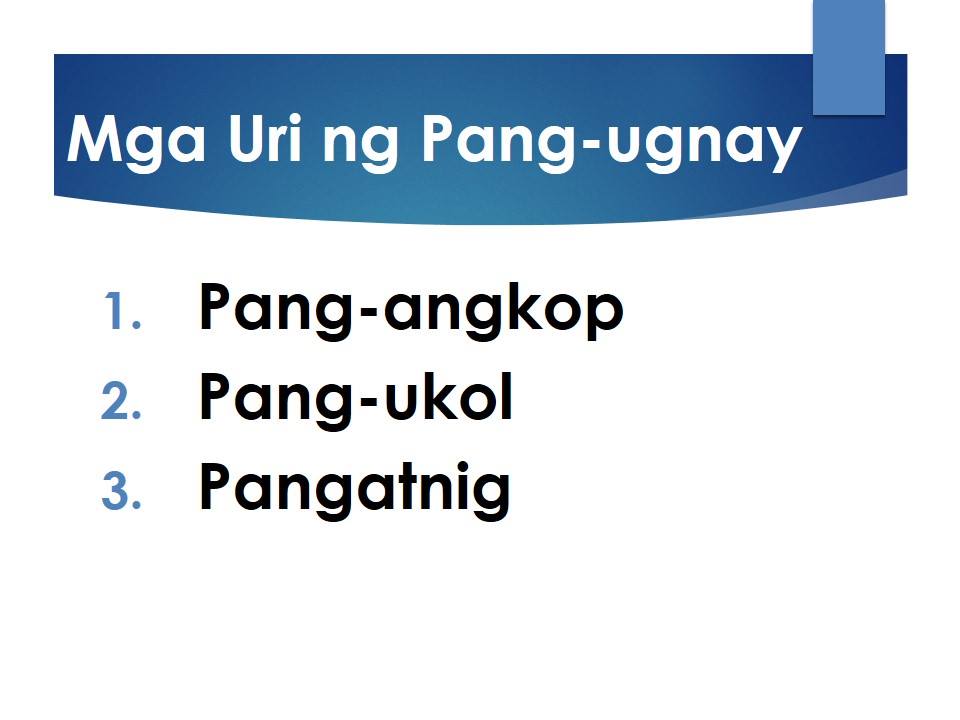 Mga Uri ng Pang-ugnay

1. Pang-angkop
2. Pang-ukol
3. Pangatnig